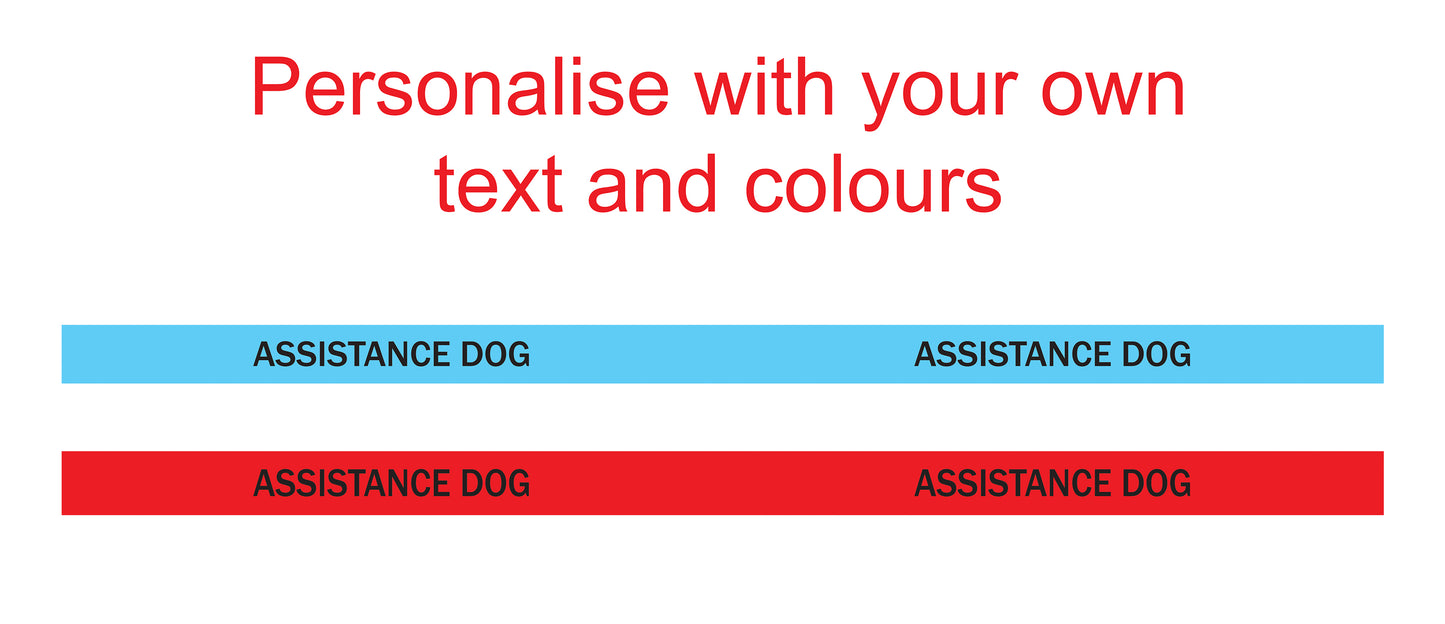 Personalise with your own text and colours

ASSISTANCE DOG ASSISTANCE DOG

ASSISTANCE DOG ASSISTANCE DOG